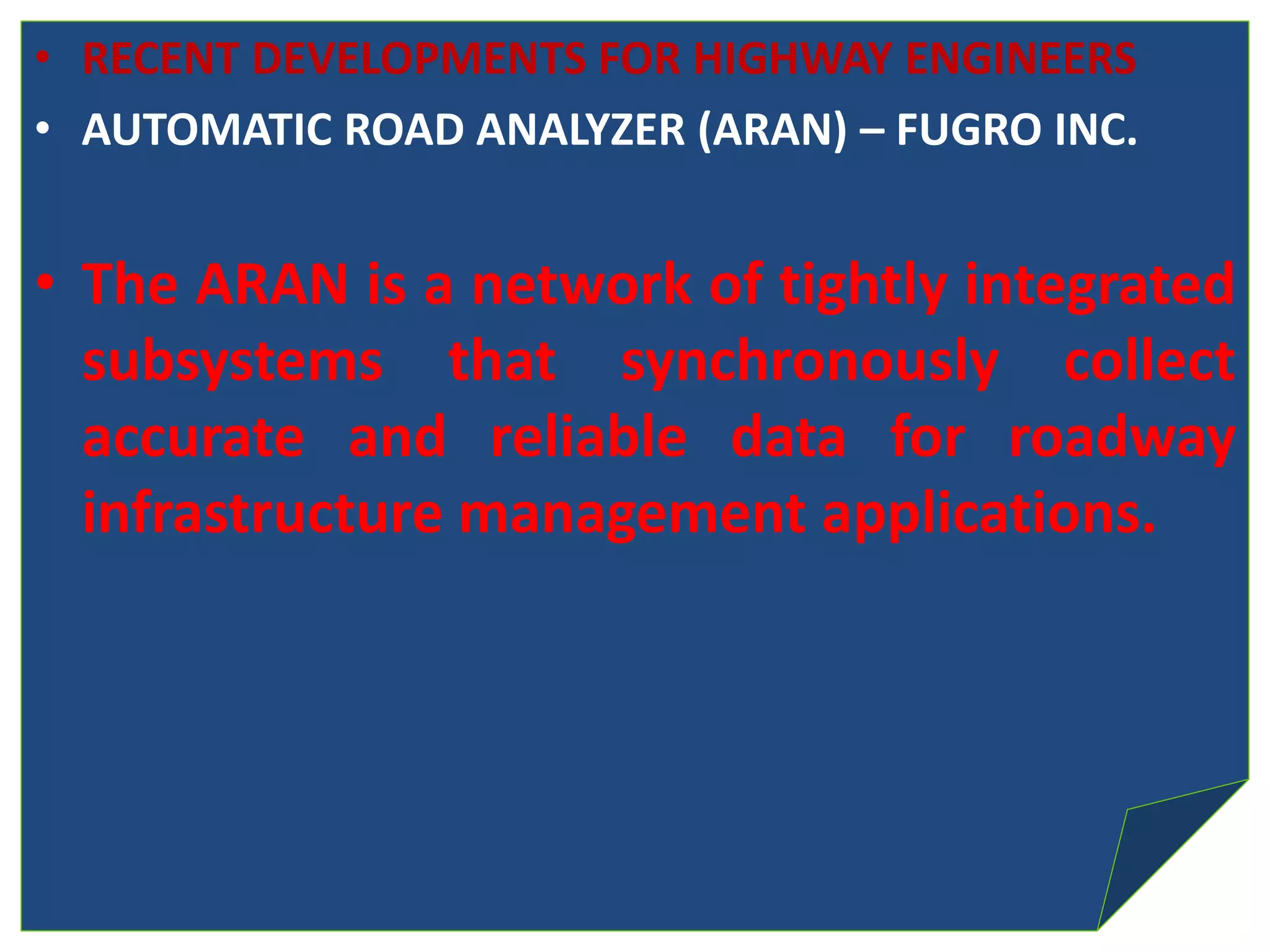 • RECENT DEVELOPMENTS FOR HIGHWAY ENGINEERS
• AUTOMATIC ROAD ANALYZER (ARAN) – FUGRO INC.

• The ARAN is a network of tightly integrated subsystems that synchronously collect accurate and reliable data for roadway infrastructure management applications.